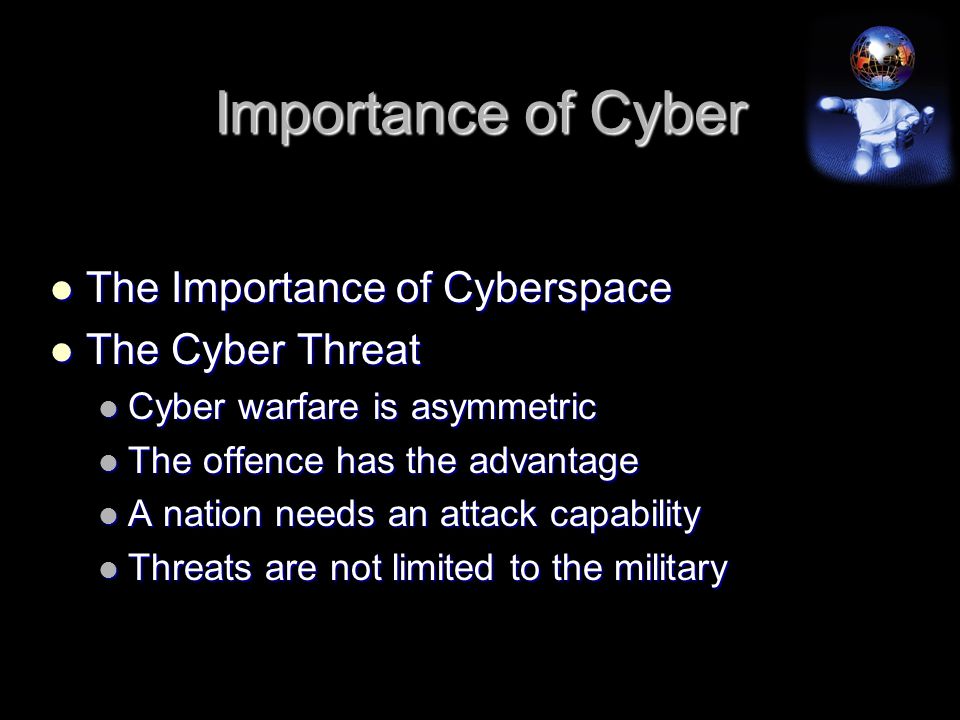 Importance of Cyber

- The Importance of Cyberspace
- The Cyber Threat
  - Cyber warfare is asymmetric
  - The offence has the advantage
  - A nation needs an attack capability
  - Threats are not limited to the military